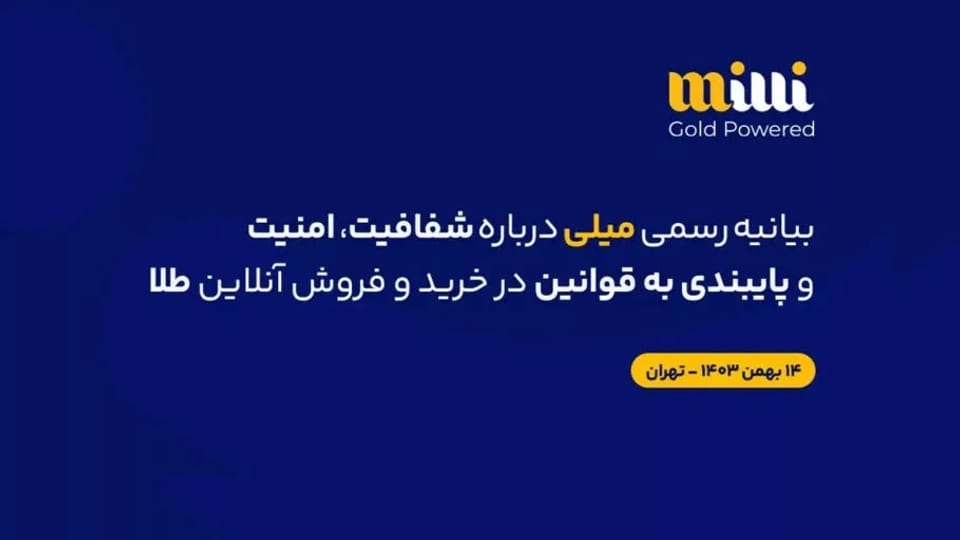 milli
Gold Powered

بیانیه رسمی میلی درباره شفافیت، امنیت و پایبندی به قوانین در خرید و فروش آنلاین طلا

۱۴ بهمن ۱۴۰۳ - تهران